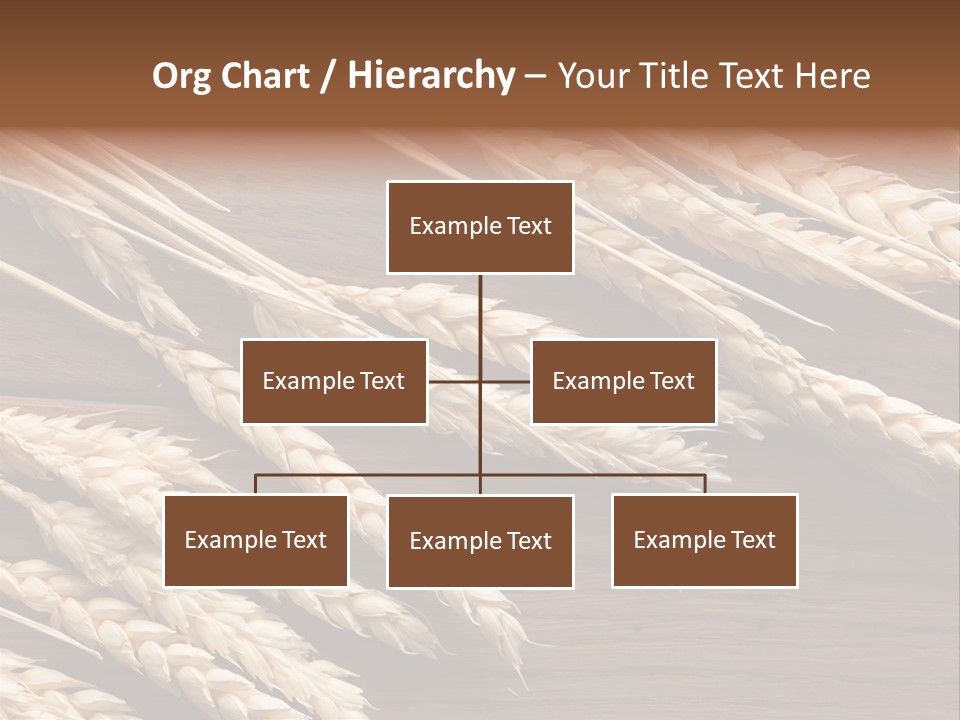 Org Chart / Hierarchy – Your Title Text Here

Example Text

Example Text

Example Text

Example Text

Example Text

Example Text